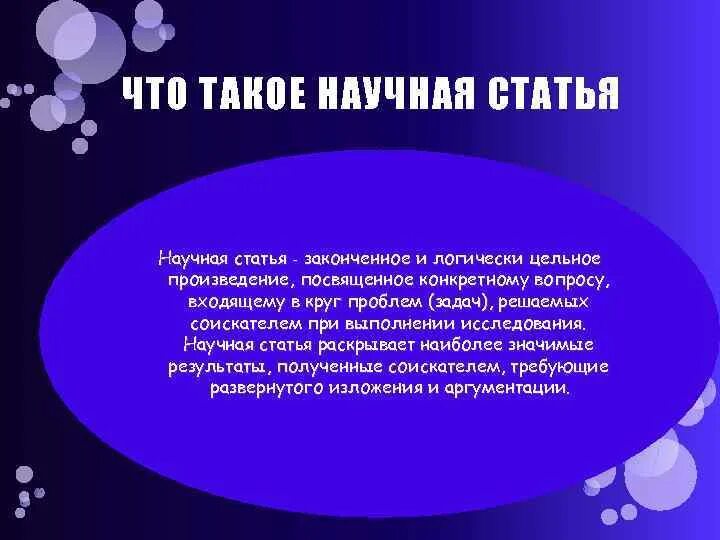 ЧТО ТАКОЕ НАУЧНАЯ СТАТЬЯ

Научная статья - законченное и логически цельное произведение, посвященное конкретному вопросу, входящему в круг проблем (задач), решаемых соискателем при выполнении исследования. Научная статья раскрывает наиболее значимые результаты, полученные соискателем, требующие развернутого изложения и аргументации.